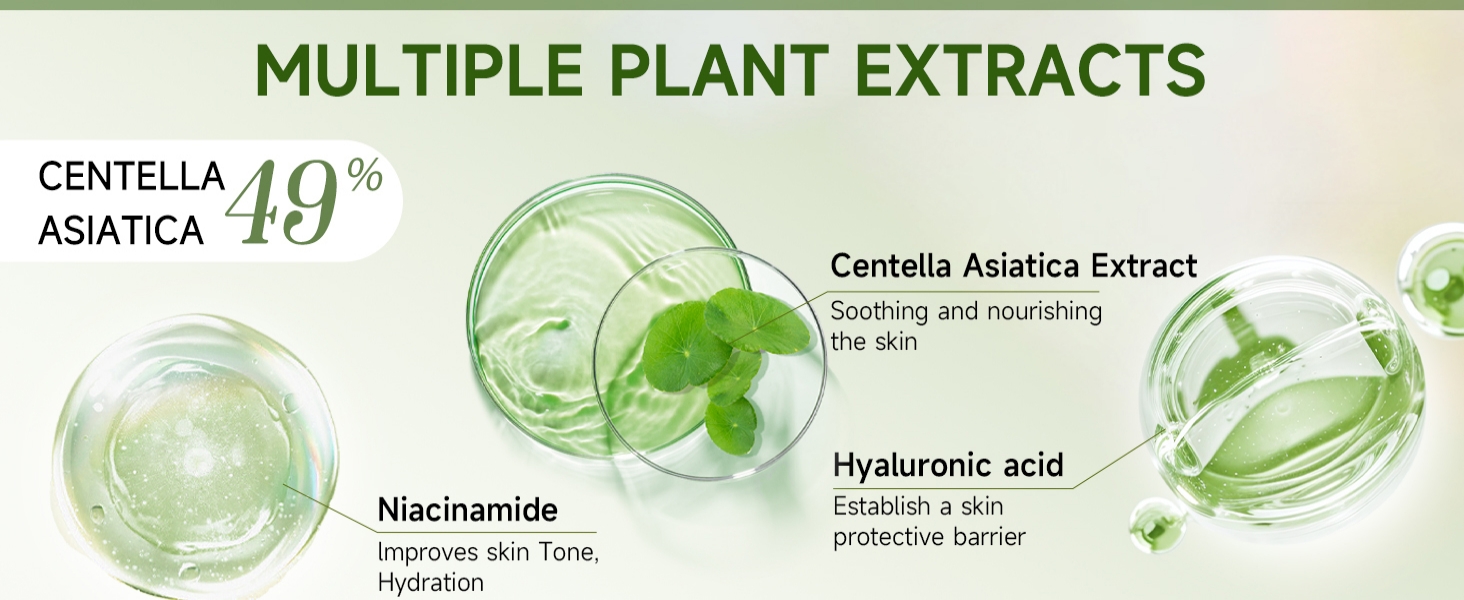 MULTIPLE PLANT EXTRACTS

CENTELLA ASIATICA 49%

Centella Asiatica Extract
Soothing and nourishing the skin

Hyaluronic acid
Establish a skin protective barrier

Niacinamide
Improves skin Tone, Hydration